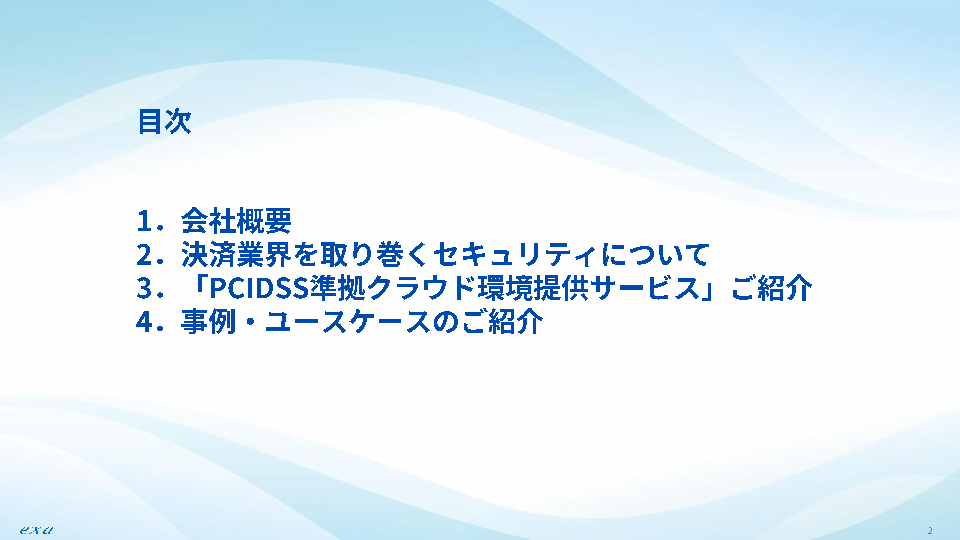 目次

1．会社概要
2．決済業界を取り巻くセキュリティについて
3．「PCIDSS準拠クラウド環境提供サービス」ご紹介
4．事例・ユースケースのご紹介

exa

2